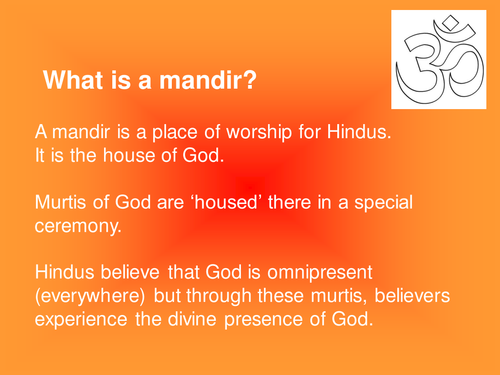 What is a mandir?

A mandir is a place of worship for Hindus.
It is the house of God.

Murtis of God are ‘housed’ there in a special ceremony.

Hindus believe that God is omnipresent (everywhere) but through these murtis, believers experience the divine presence of God.